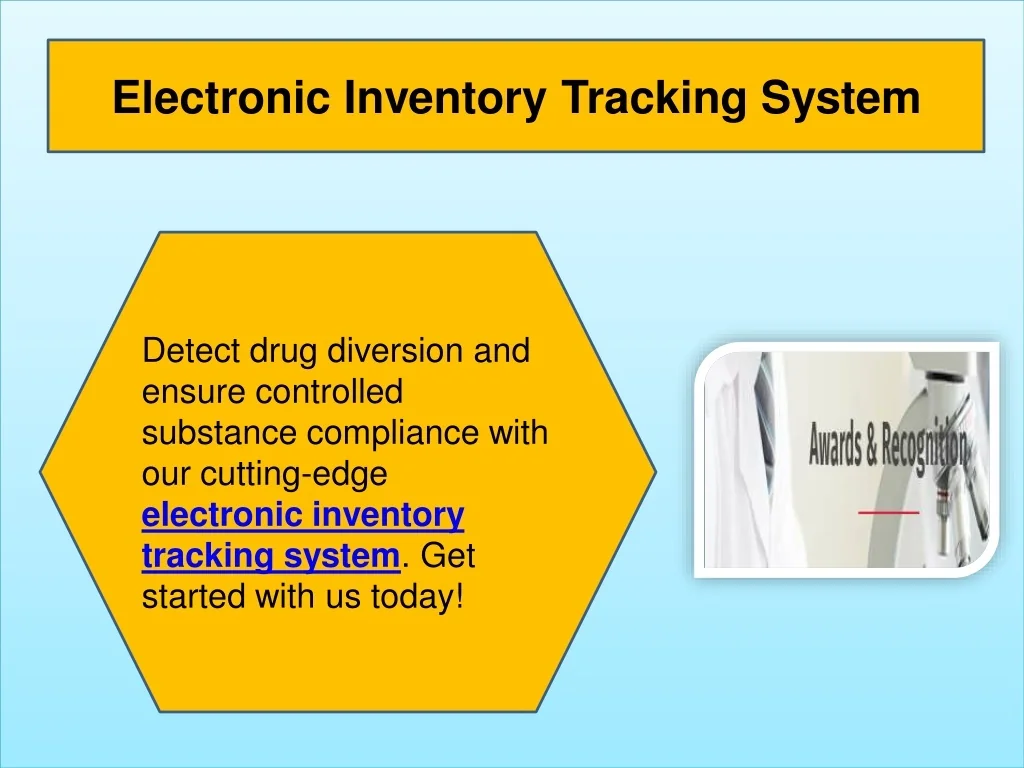 Electronic Inventory Tracking System

Detect drug diversion and ensure controlled substance compliance with our cutting-edge electronic inventory tracking system. Get started with us today!

Awards & Recognition